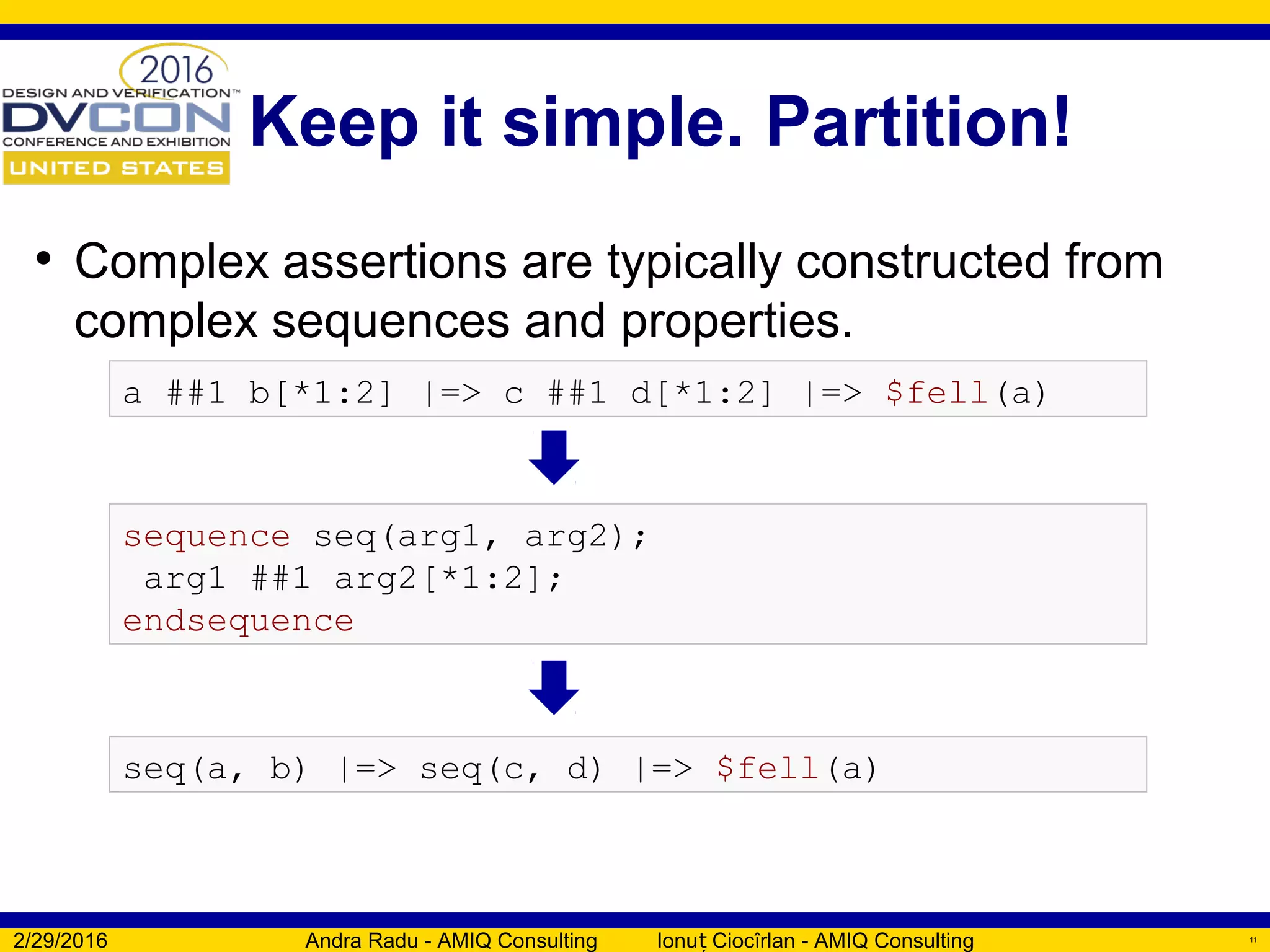 2016
DESIGN AND VERIFICATION™
DVCON
CONFERENCE AND EXHIBITION
UNITED STATES

Keep it simple. Partition!

• Complex assertions are typically constructed from complex sequences and properties.

a ##1 b[*1:2] |=> c ##1 d[*1:2] |=> $fell(a)

sequence seq(arg1, arg2);
 arg1 ##1 arg2[*1:2];
endsequence

seq(a, b) |=> seq(c, d) |=> $fell(a)

2/29/2016 Andra Radu - AMIQ Consulting Ionuț Ciocîrlan - AMIQ Consulting 11